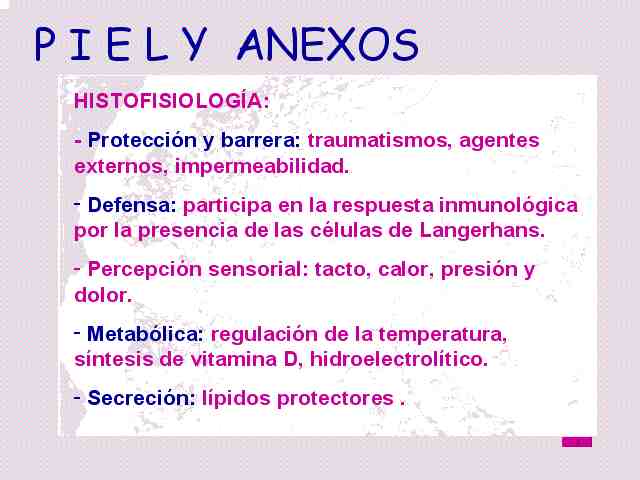 P I E L Y ANEXOS

HISTOFISIOLOGÍA:

- Protección y barrera: traumatismos, agentes externos, impermeabilidad.

- Defensa: participa en la respuesta inmunológica por la presencia de las células de Langerhans.

- Percepción sensorial: tacto, calor, presión y dolor.

- Metabólica: regulación de la temperatura, síntesis de vitamina D, hidroelectrolítico.

- Secreción: lípidos protectores .